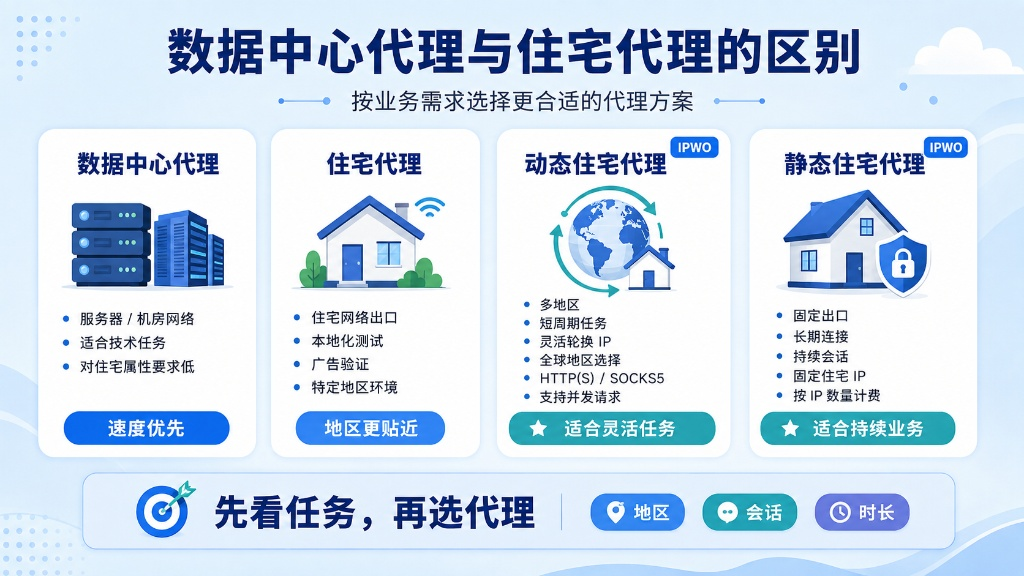 数据中心代理与住宅代理的区别

按业务需求选择更合适的代理方案

数据中心代理

- 服务器 / 机房网络
- 适合技术任务
- 对住宅属性要求低

速度优先

住宅代理

- 住宅网络出口
- 本地化测试
- 广告验证
- 特定地区环境

地区更贴近

IPWO

动态住宅代理

- 多地区
- 短周期任务
- 灵活轮换 IP
- 全球地区选择
- HTTP(S) / SOCKS5
- 支持并发请求

适合灵活任务

IPWO

静态住宅代理

- 固定出口
- 长期连接
- 持续会话
- 固定住宅 IP
- 按 IP 数量计费

适合持续业务

先看任务，再选代理

地区

会话

时长